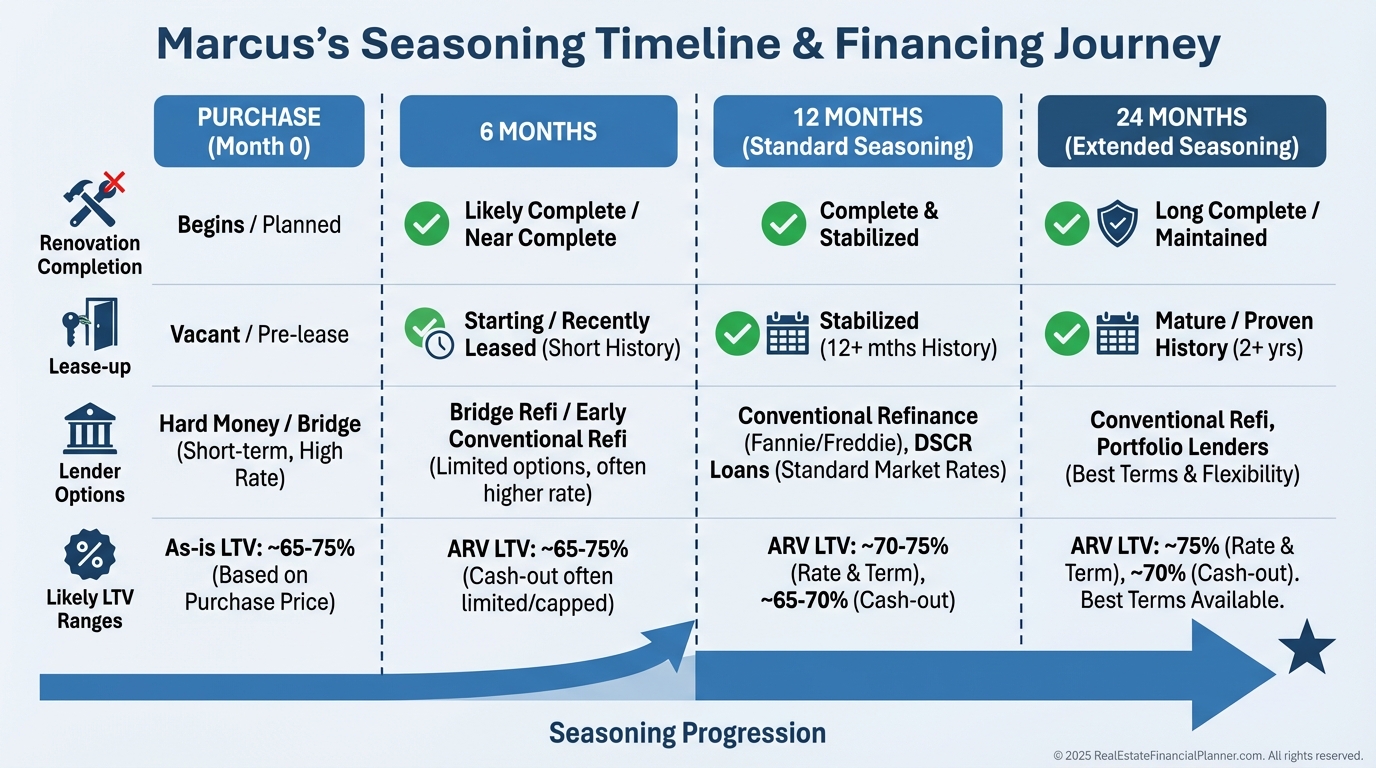 Marcus's Seasoning Timeline & Financing Journey

| | PURCHASE (Month 0) | 6 MONTHS | 12 MONTHS (Standard Seasoning) | 24 MONTHS (Extended Seasoning) |
|---|---|---|---|---|
| Renovation Completion | Begins / Planned | Likely Complete / Near Complete | Complete & Stabilized | Long Complete / Maintained |
| Lease-up | Vacant / Pre-lease | Starting / Recently Leased (Short History) | Stabilized (12+ mths History) | Mature / Proven History (2+ yrs) |
| Lender Options | Hard Money / Bridge (Short-term, High Rate) | Bridge Refi / Early Conventional Refi (Limited options, often higher rate) | Conventional Refinance (Fannie/Freddie), DSCR Loans (Standard Market Rates) | Conventional Refi, Portfolio Lenders (Best Terms & Flexibility) |
| Likely LTV Ranges | As-is LTV: ~65-75% (Based on Purchase Price) | ARV LTV: ~65-75% (Cash-out often limited/capped) | ARV LTV: ~70-75% (Rate & Term), ~65-70% (Cash-out) | ARV LTV: ~75% (Rate & Term), ~70% (Cash-out). Best Terms Available. |

Seasoning Progression

© 2025 RealEstateFinancialPlanner.com. All rights reserved.